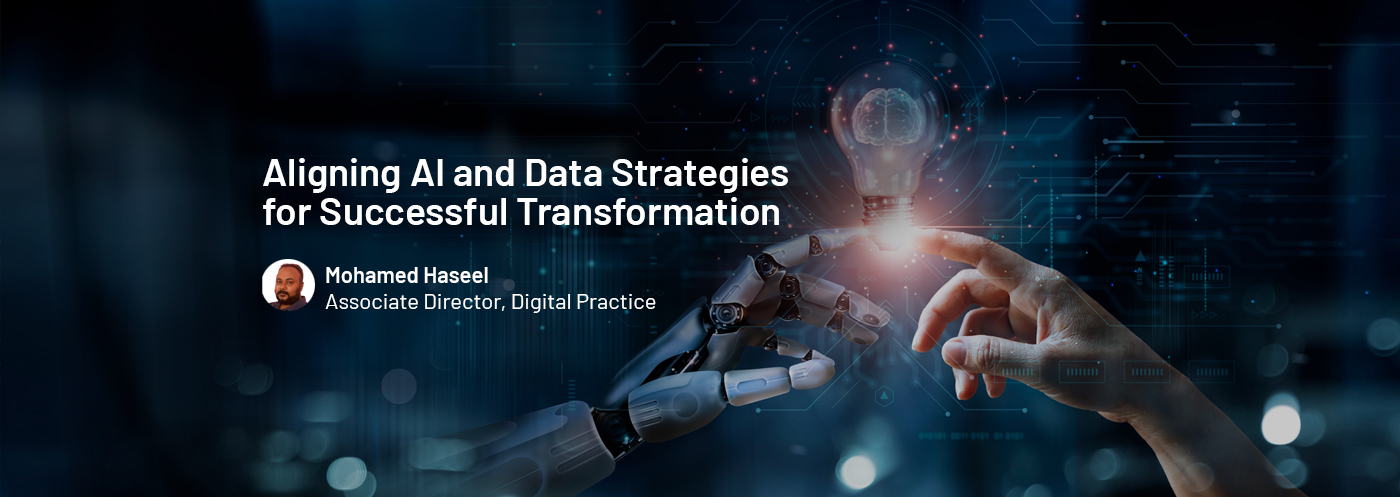 Aligning AI and Data Strategies for Successful Transformation

Mohamed Haseel
Associate Director, Digital Practice